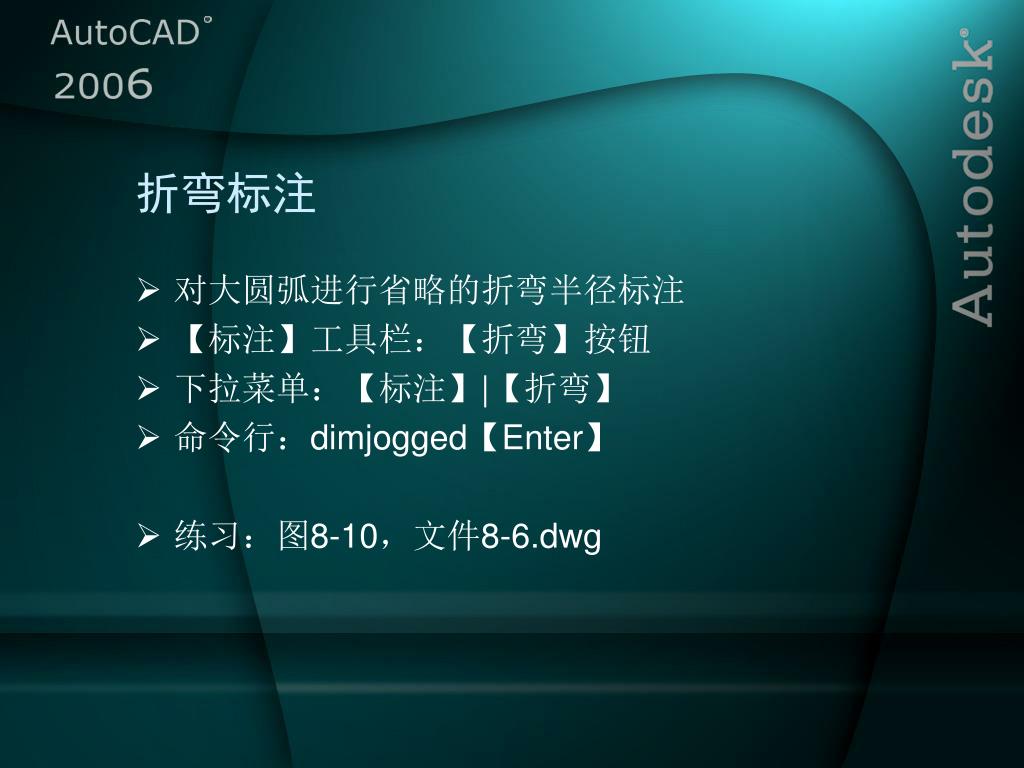 AutoCAD®
2006

Autodesk®

折弯标注

➢ 对大圆弧进行省略的折弯半径标注
➢ 【标注】工具栏：【折弯】按钮
➢ 下拉菜单：【标注】|【折弯】
➢ 命令行：dimjogged【Enter】

➢ 练习：图8-10，文件8-6.dwg